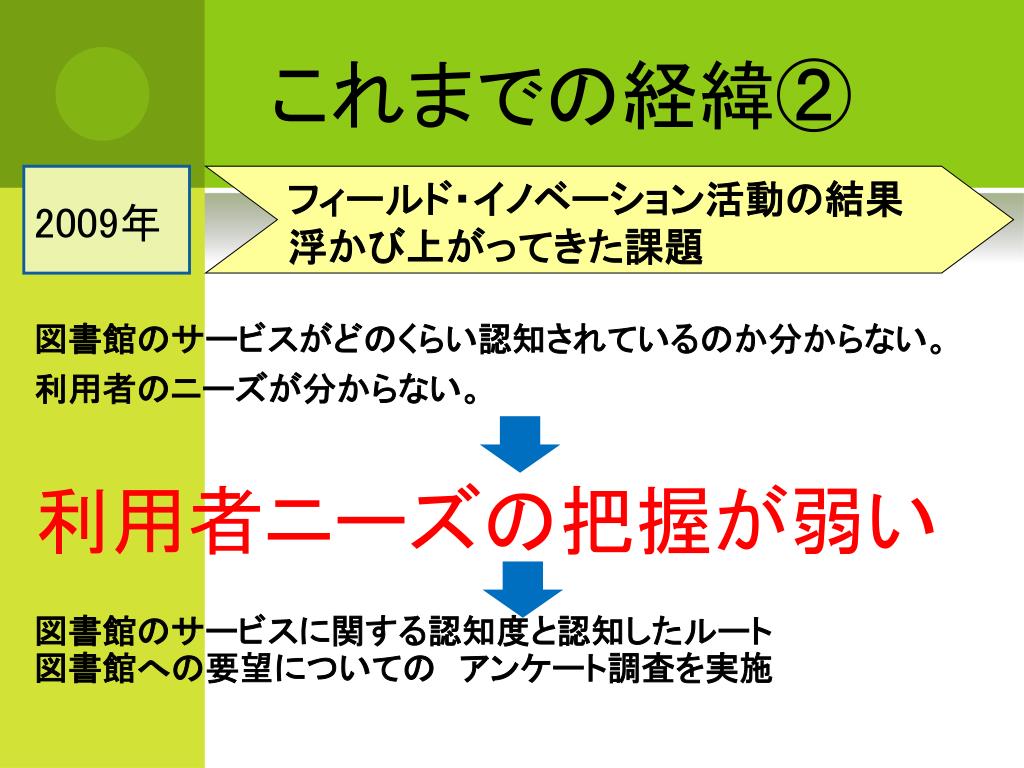 これまでの経緯②

2009年

フィールド・イノベーション活動の結果
浮かび上がってきた課題

図書館のサービスがどのくらい認知されているのか分からない。
利用者のニーズが分からない。

利用者ニーズの把握が弱い

図書館のサービスに関する認知度と認知したルート
図書館への要望についての アンケート調査を実施